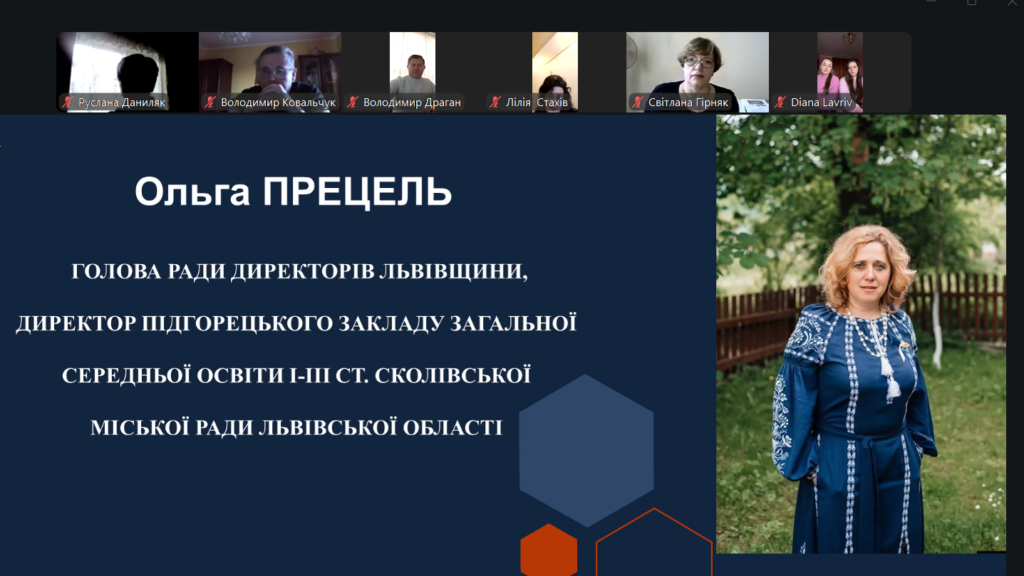 Руслана Даниляк
Володимир Ковальчук
Володимир Драган
Лілія Стахів
Світлана Гірняк
Diana Lavriv

Ольга ПРЕЦЕЛЬ

ГОЛОВА РАДИ ДИРЕКТОРІВ ЛЬВІВЩИНИ,
ДИРЕКТОР ПІДГОРЕЦЬКОГО ЗАКЛАДУ ЗАГАЛЬНОЇ СЕРЕДНЬОЇ ОСВІТИ І-ІІІ СТ. СКОЛІВСЬКОЇ МІСЬКОЇ РАДИ ЛЬВІВСЬКОЇ ОБЛАСТІ